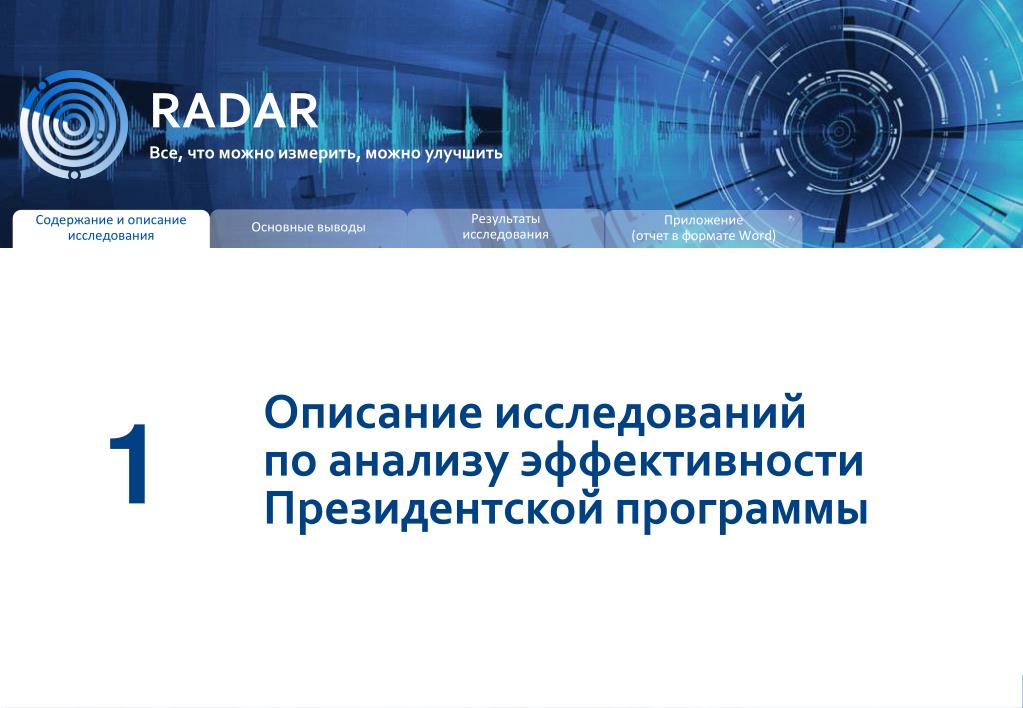 RADAR
Все, что можно измерить, можно улучшить

Содержание и описание исследования

Основные выводы

Результаты исследования

Приложение (отчет в формате Word)

1

Описание исследований по анализу эффективности Президентской программы